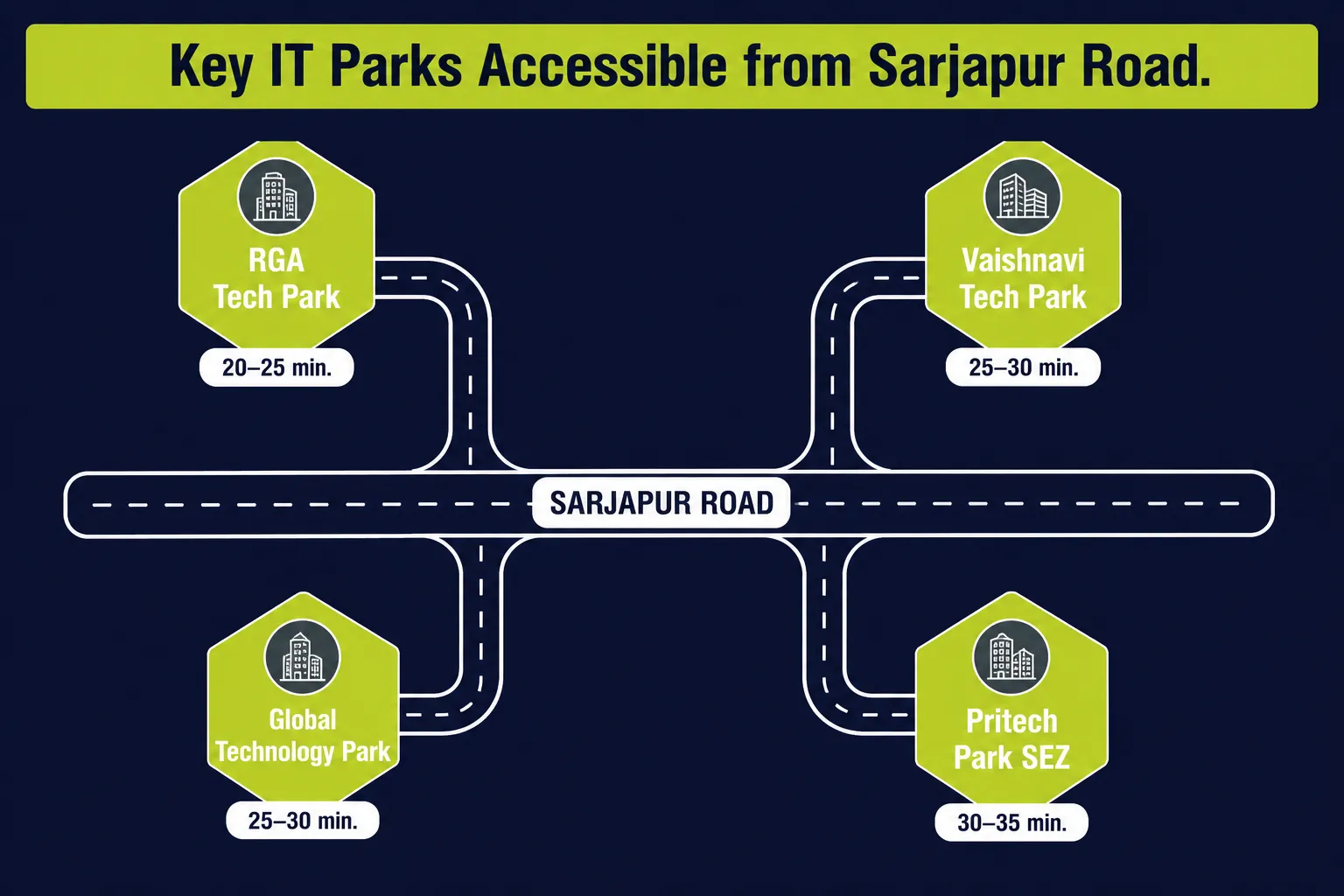 Key IT Parks Accessible from Sarjapur Road.

RGA Tech Park

20–25 min.

Vaishnavi Tech Park

25–30 min.

SARJAPUR ROAD

Global Technology Park

25–30 min.

Pritech Park SEZ

30–35 min.